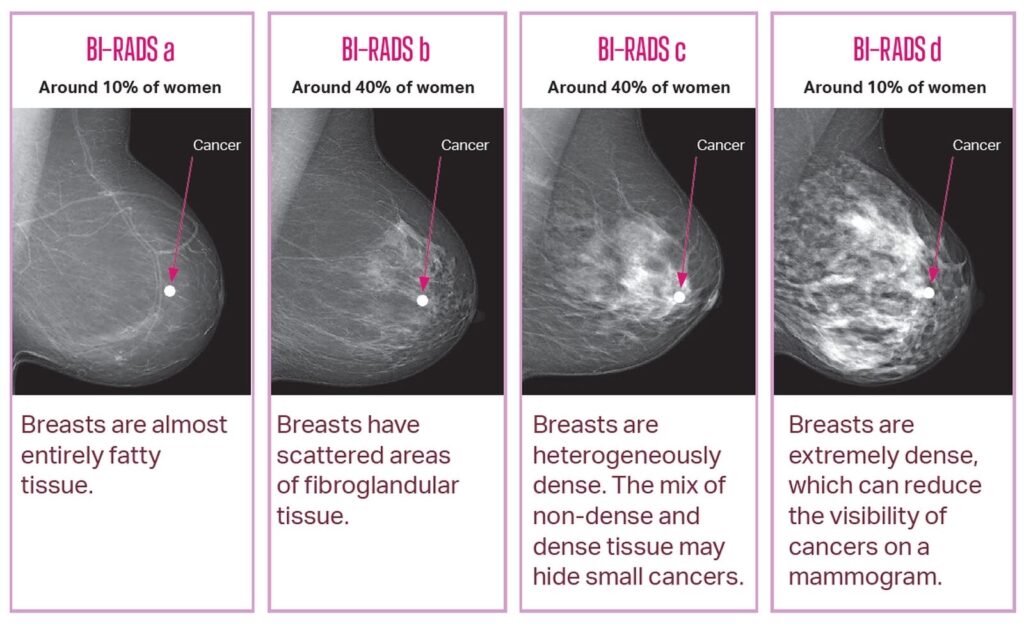 BI-RADS a

Around 10% of women

Cancer

Breasts are almost entirely fatty tissue.

BI-RADS b

Around 40% of women

Cancer

Breasts have scattered areas of fibroglandular tissue.

BI-RADS c

Around 40% of women

Cancer

Breasts are heterogeneously dense. The mix of non-dense and dense tissue may hide small cancers.

BI-RADS d

Around 10% of women

Cancer

Breasts are extremely dense, which can reduce the visibility of cancers on a mammogram.